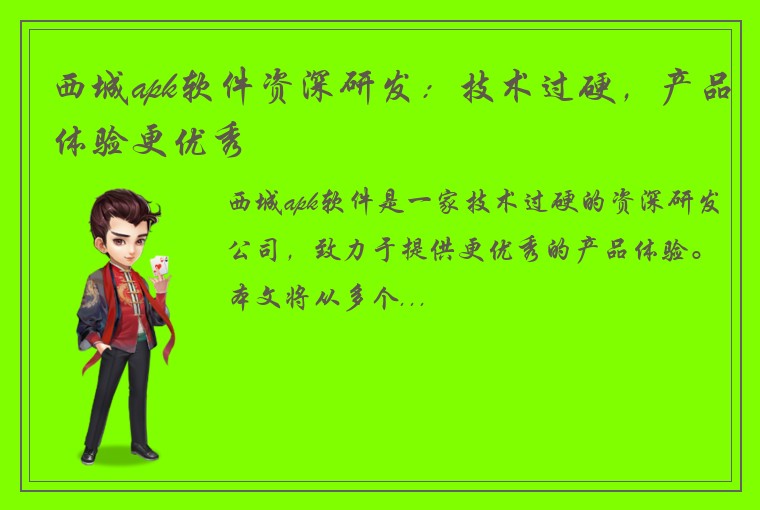 西城apk软件资深研发：技术过硬，产品体验更优秀

西城apk软件是一家技术过硬的资深研发公司，致力于提供更优秀的产品体验。本文将从多个...